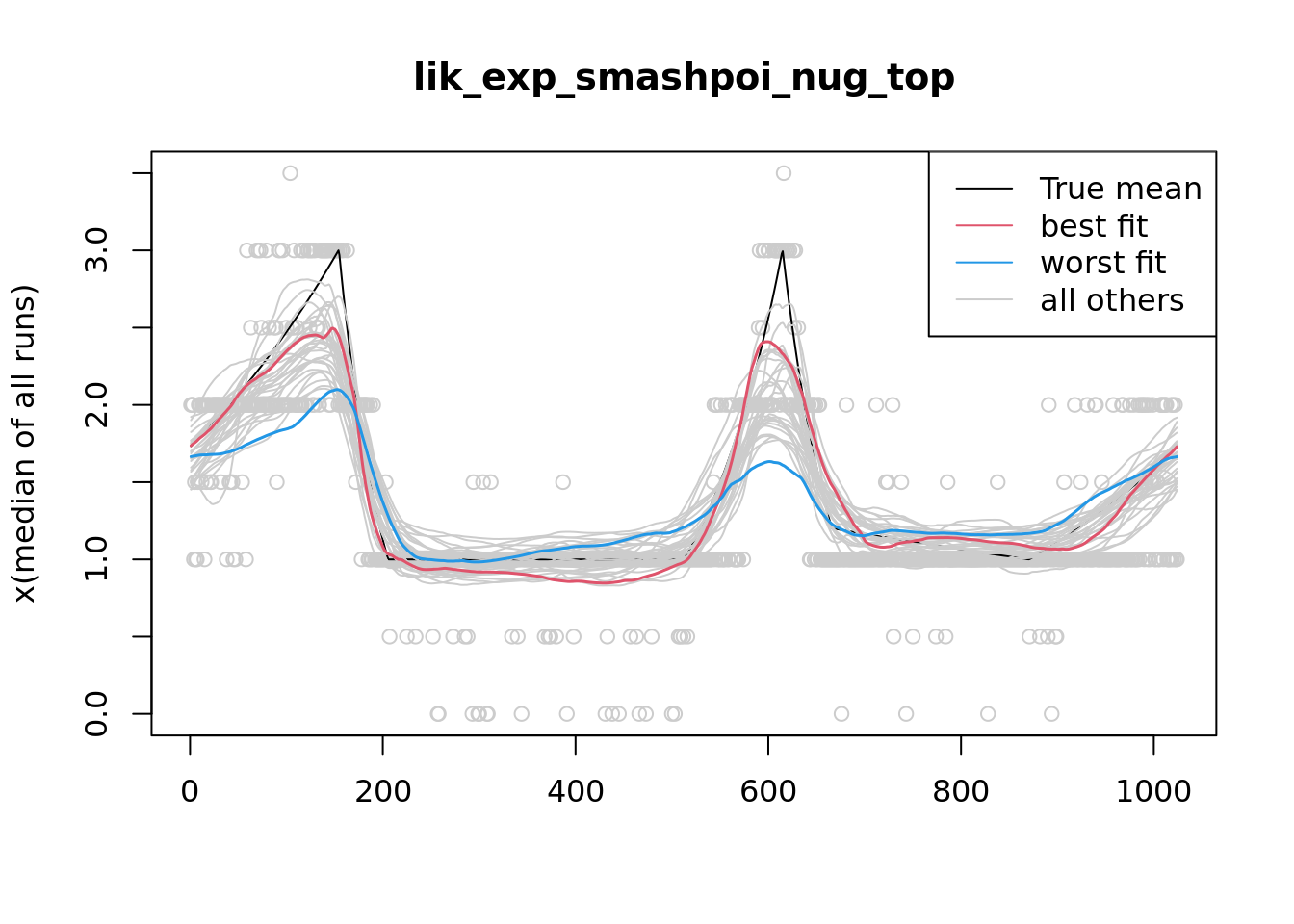 lik_exp_smashpoi_nug_top

True mean
best fit
worst fit
all others

x(median of all runs)

0.0
1.0
2.0
3.0

0
200
400
600
800
1000